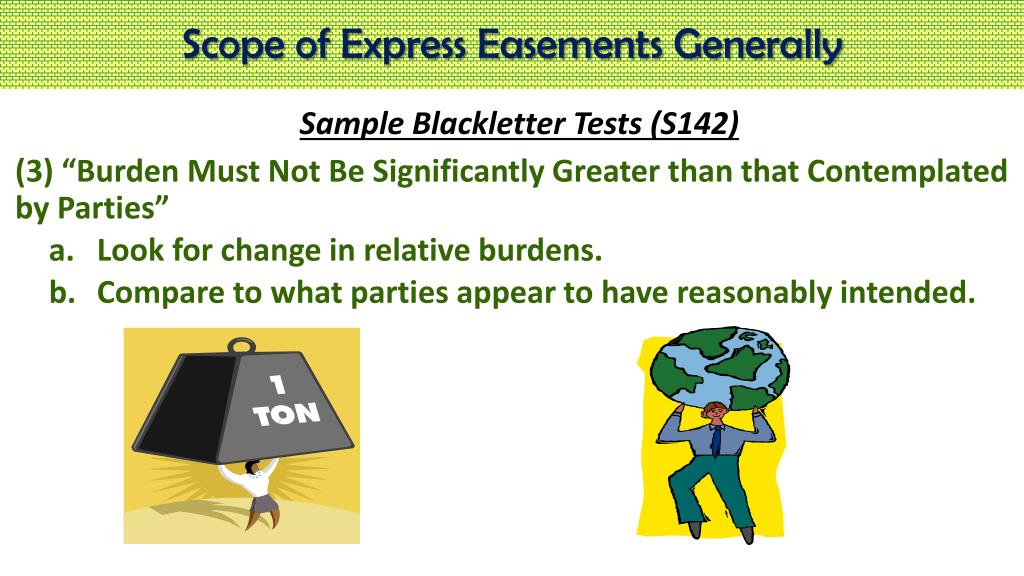 Scope of Express Easements Generally

Sample Blackletter Tests (S142)

(3) “Burden Must Not Be Significantly Greater than that Contemplated by Parties”

a. Look for change in relative burdens.

b. Compare to what parties appear to have reasonably intended.

1 TON